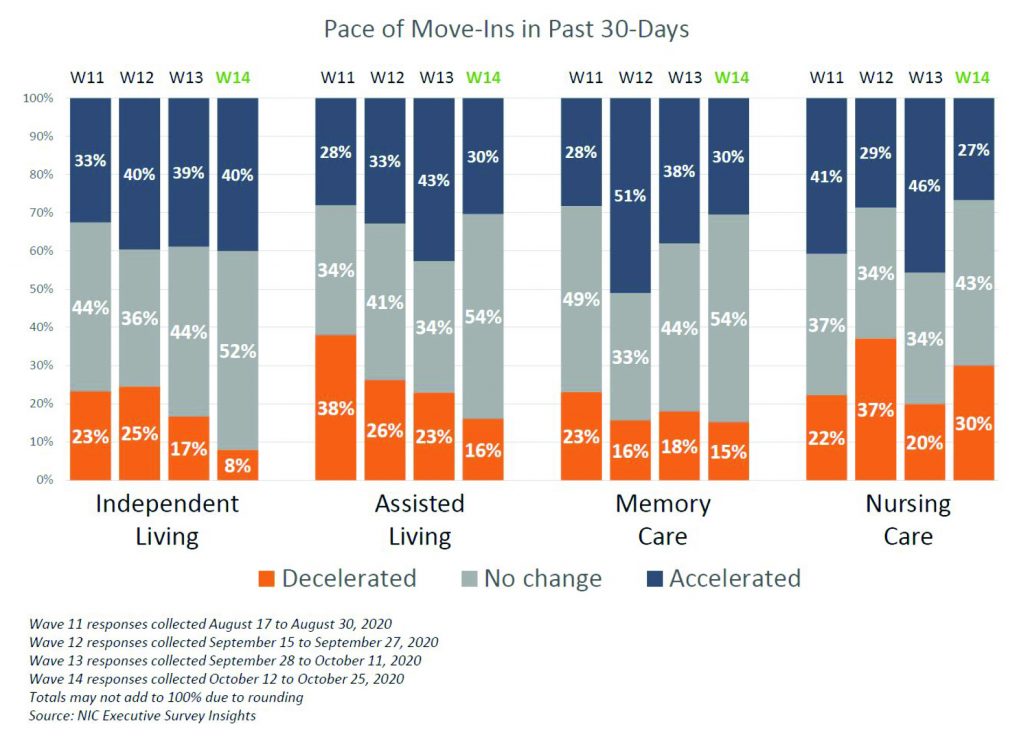 Pace of Move-Ins in Past 30-Days

W11 W12 W13 W14 W11 W12 W13 W14 W11 W12 W13 W14 W11 W12 W13 W14

100%
90%
80%
70%
60%
50%
40%
30%
20%
10%
0%

33% 40% 39% 40%
44% 36% 44% 52%
23% 25% 17% 8%

28% 33% 43% 30%
34% 41% 34% 54%
38% 26% 23% 16%

28% 51% 38% 30%
49% 33% 44% 54%
23% 16% 18% 15%

41% 29% 46% 27%
37% 34% 34% 43%
22% 37% 20% 30%

Independent Living
Assisted Living
Memory Care
Nursing Care

Decelerated No change Accelerated

Wave 11 responses collected August 17 to August 30, 2020
Wave 12 responses collected September 15 to September 27, 2020
Wave 13 responses collected September 28 to October 11, 2020
Wave 14 responses collected October 12 to October 25, 2020
Totals may not add to 100% due to rounding
Source: NIC Executive Survey Insights